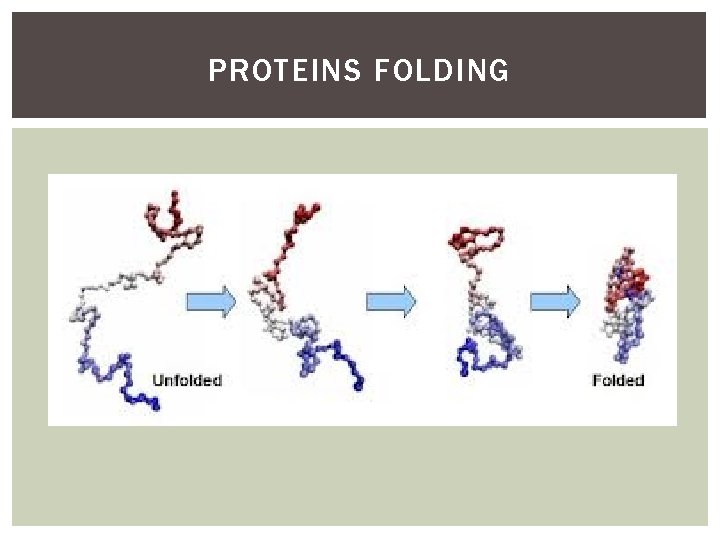 PROTEINS FOLDING

Unfolded

Folded